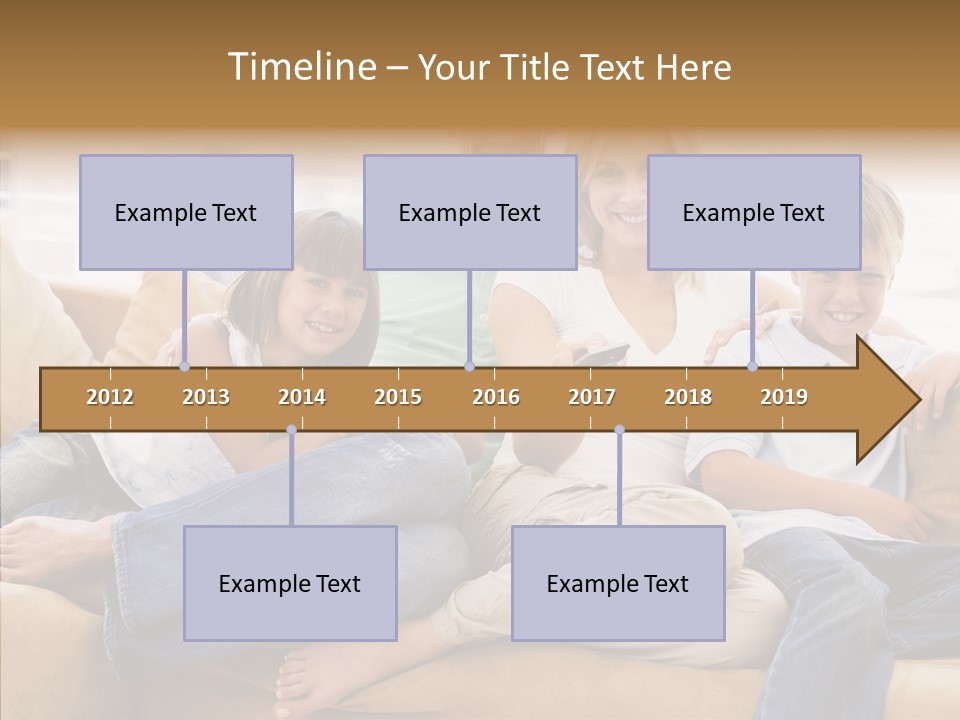 Timeline – Your Title Text Here

Example Text

Example Text

Example Text

2012
2013
2014
2015
2016
2017
2018
2019

Example Text

Example Text